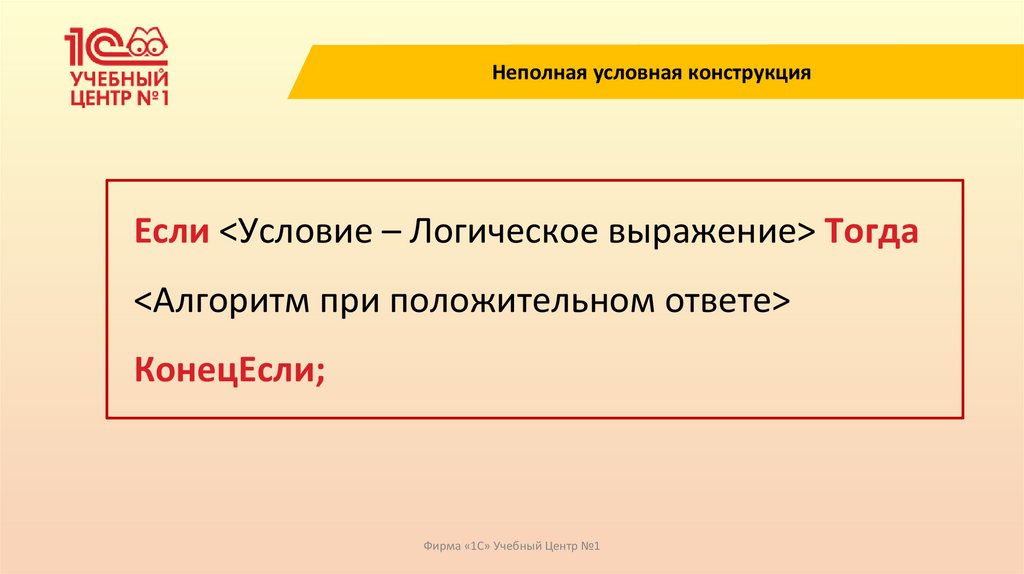 1С
УЧЕБНЫЙ
ЦЕНТР №1

Неполная условная конструкция

Если <Условие – Логическое выражение> Тогда

<Алгоритм при положительном ответе>

КонецЕсли;

Фирма «1С» Учебный Центр №1